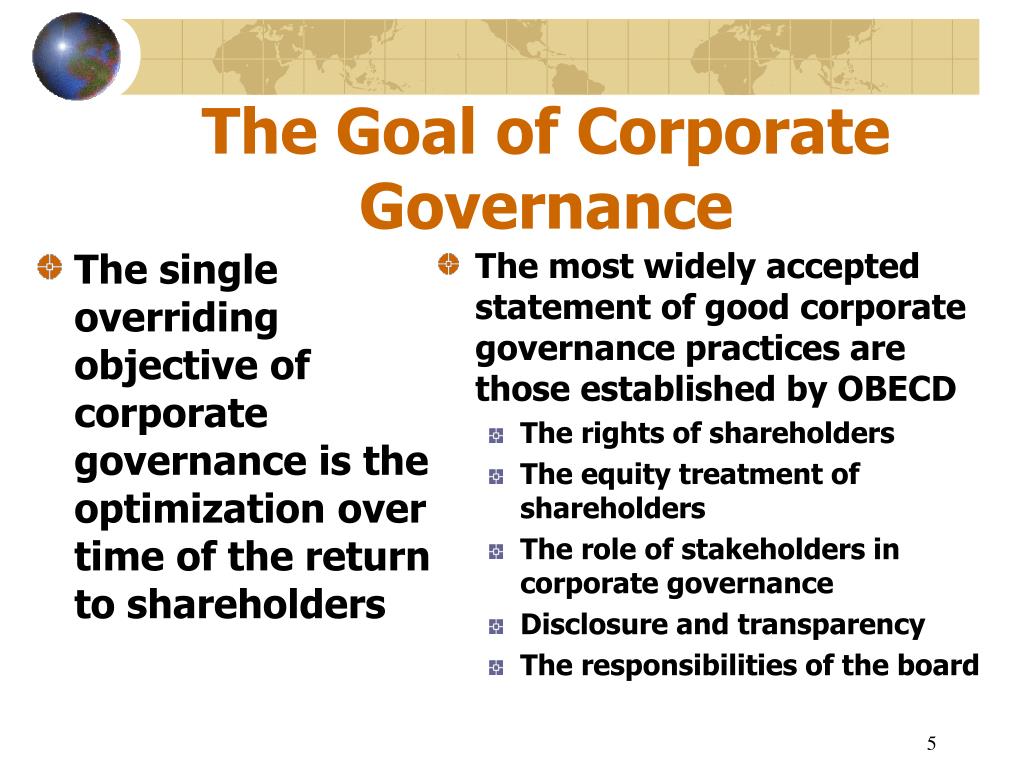 The Goal of Corporate Governance

The single overriding objective of corporate governance is the optimization over time of the return to shareholders

The most widely accepted statement of good corporate governance practices are those established by OBECD

The rights of shareholders

The equity treatment of shareholders

The role of stakeholders in corporate governance

Disclosure and transparency

The responsibilities of the board

5